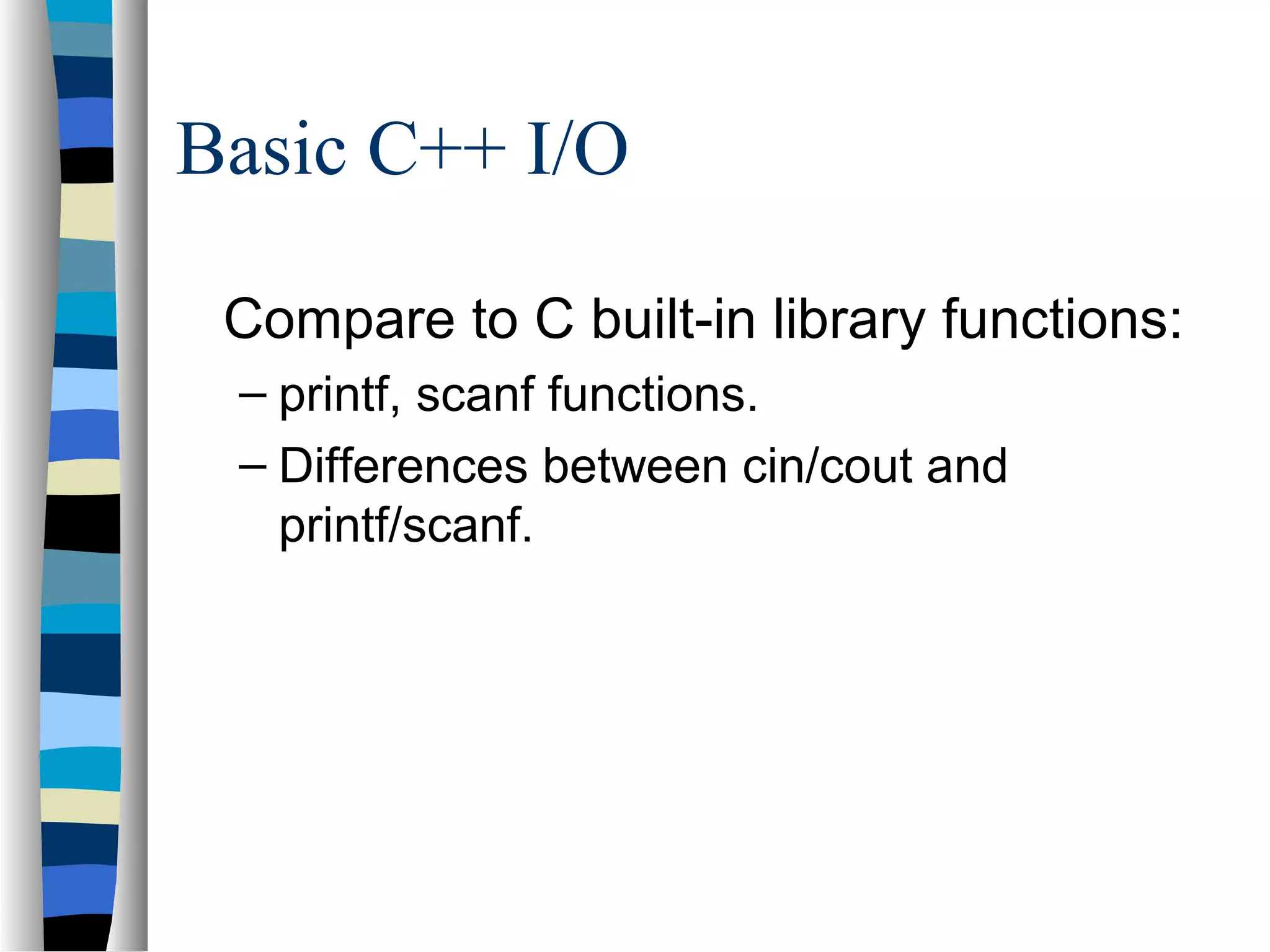 Basic C++ I/O

Compare to C built-in library functions:

– printf, scanf functions.

– Differences between cin/cout and printf/scanf.